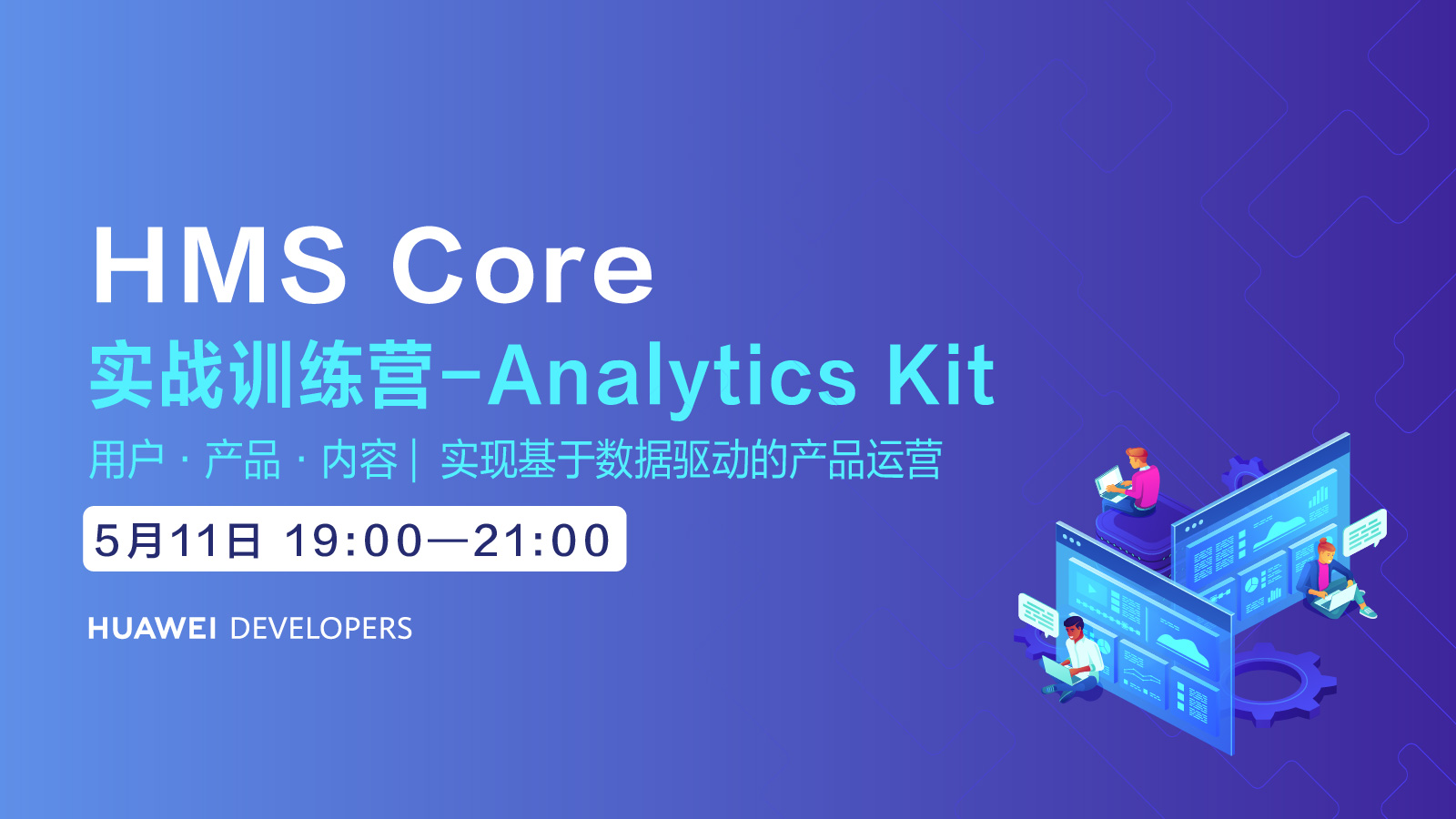 HMS Core
实战训练营-Analytics Kit
用户 · 产品 · 内容 | 实现基于数据驱动的产品运营
5月11日 19:00—21:00

HUAWEI DEVELOPERS